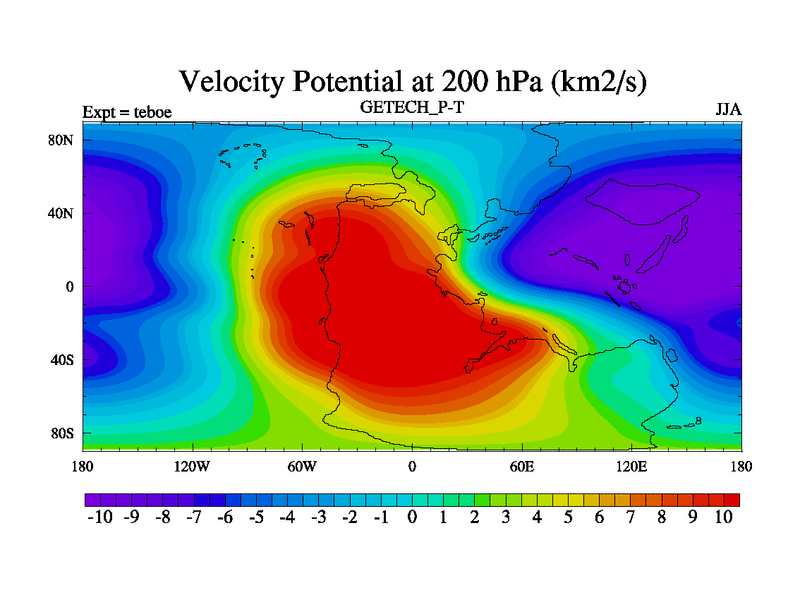 Velocity Potential at 200 hPa (km2/s)

Expt = teboe
GETECH_P-T
JJA

80N
40N
0
40S
80S

180
120W
60W
0
60E
120E
180

-10 -9 -8 -7 -6 -5 -4 -3 -2 -1 0 1 2 3 4 5 6 7 8 9 10